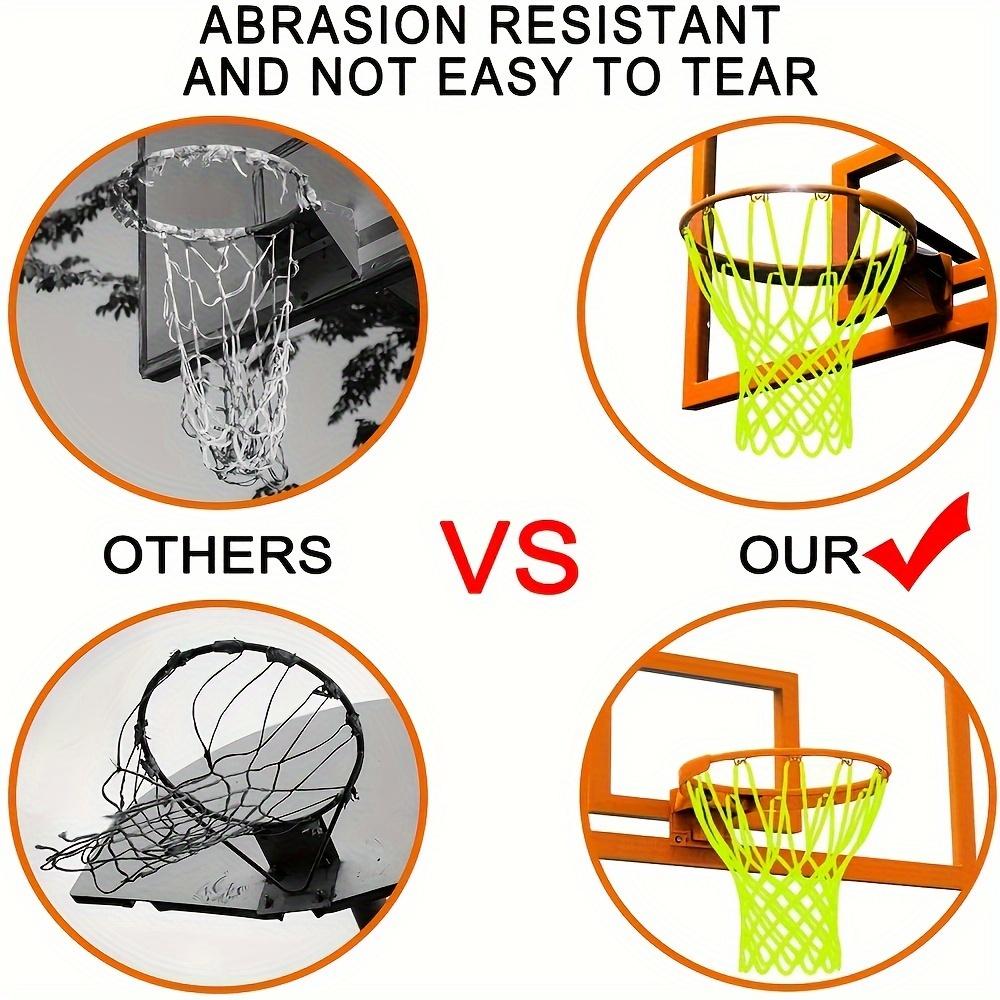 ABRASION RESISTANT AND NOT EASY TO TEAR

OTHERS

VS

OUR